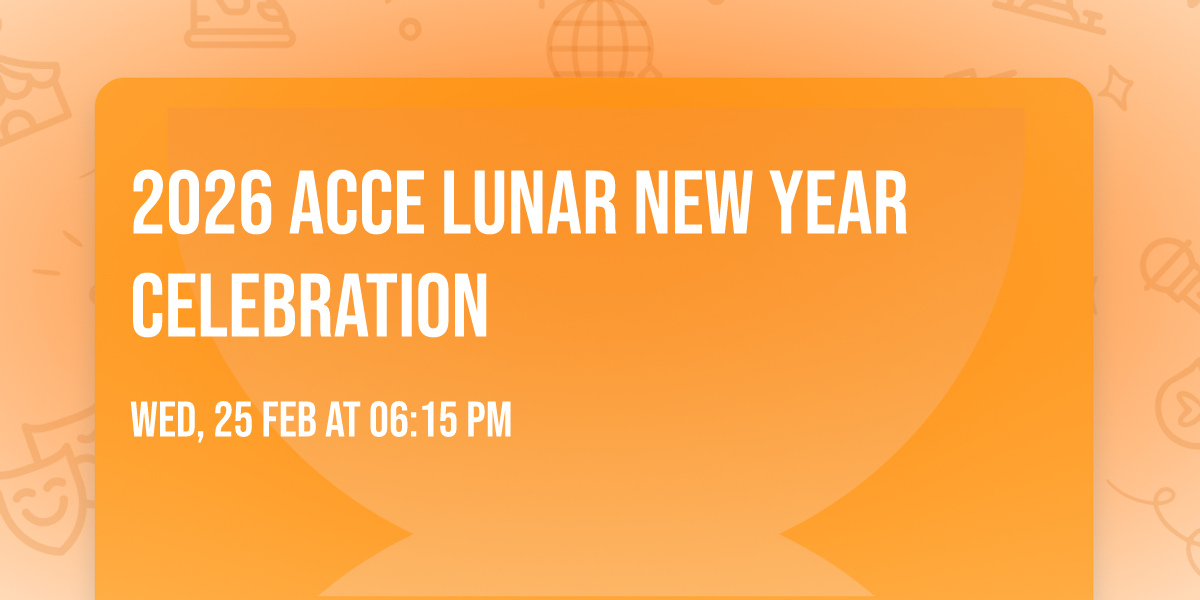 2026 ACCE LUNAR NEW YEAR CELEBRATION

WED, 25 FEB AT 06:15 PM